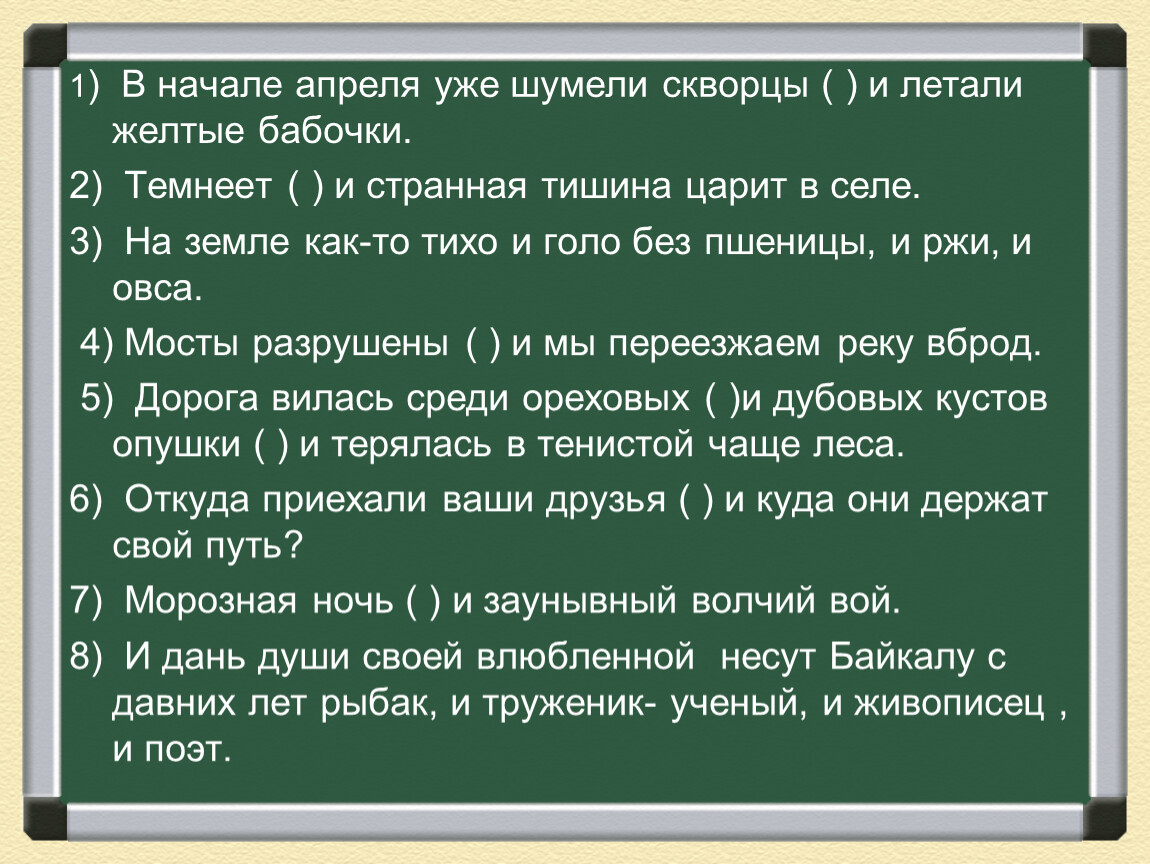 1) В начале апреля уже шумели скворцы ( ) и летали желтые бабочки.

2) Темнеет ( ) и странная тишина царит в селе.

3) На земле как-то тихо и голо без пшеницы, и ржи, и овса.

4) Мосты разрушены ( ) и мы переезжаем реку вброд.

5) Дорога вилась среди ореховых ( )и дубовых кустов опушки ( ) и терялась в тенистой чаще леса.

6) Откуда приехали ваши друзья ( ) и куда они держат свой путь?

7) Морозная ночь ( ) и заунывный волчий вой.

8) И дань души своей влюбленной несут Байкалу с давних лет рыбак, и труженик- ученый, и живописец , и поэт.